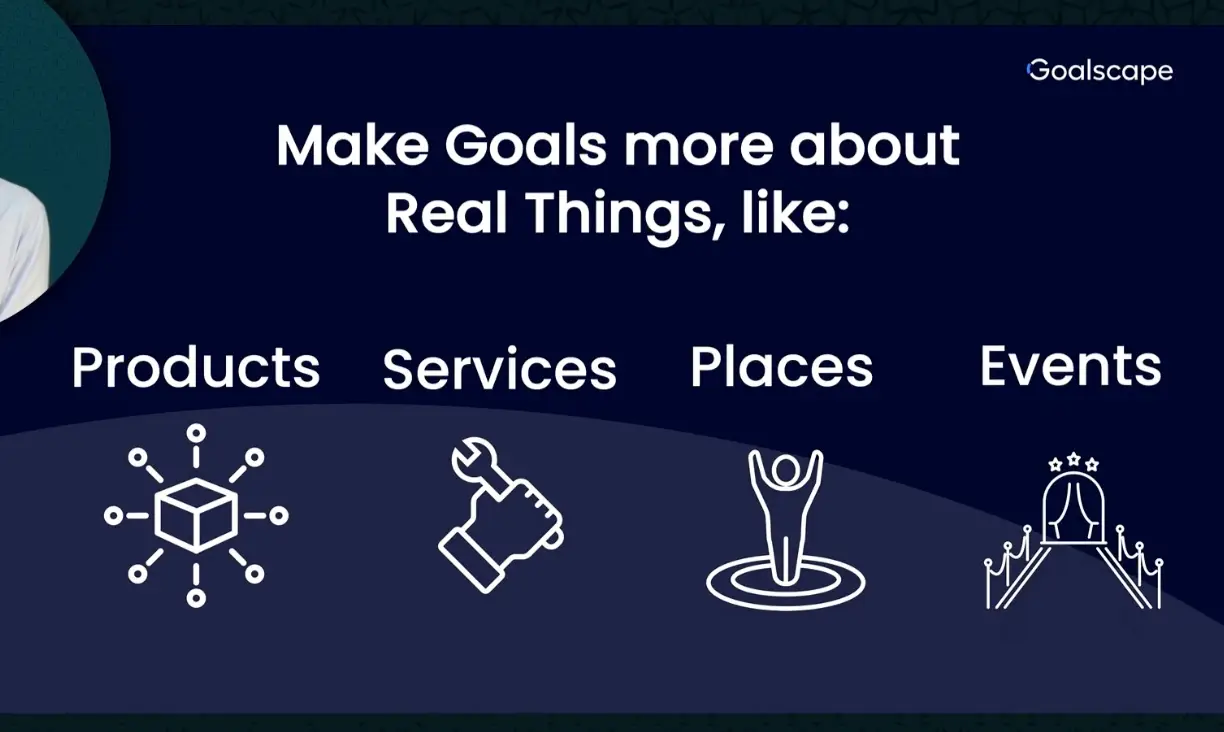 Goalscape

Make Goals more about Real Things, like:

Products

Services

Places

Events